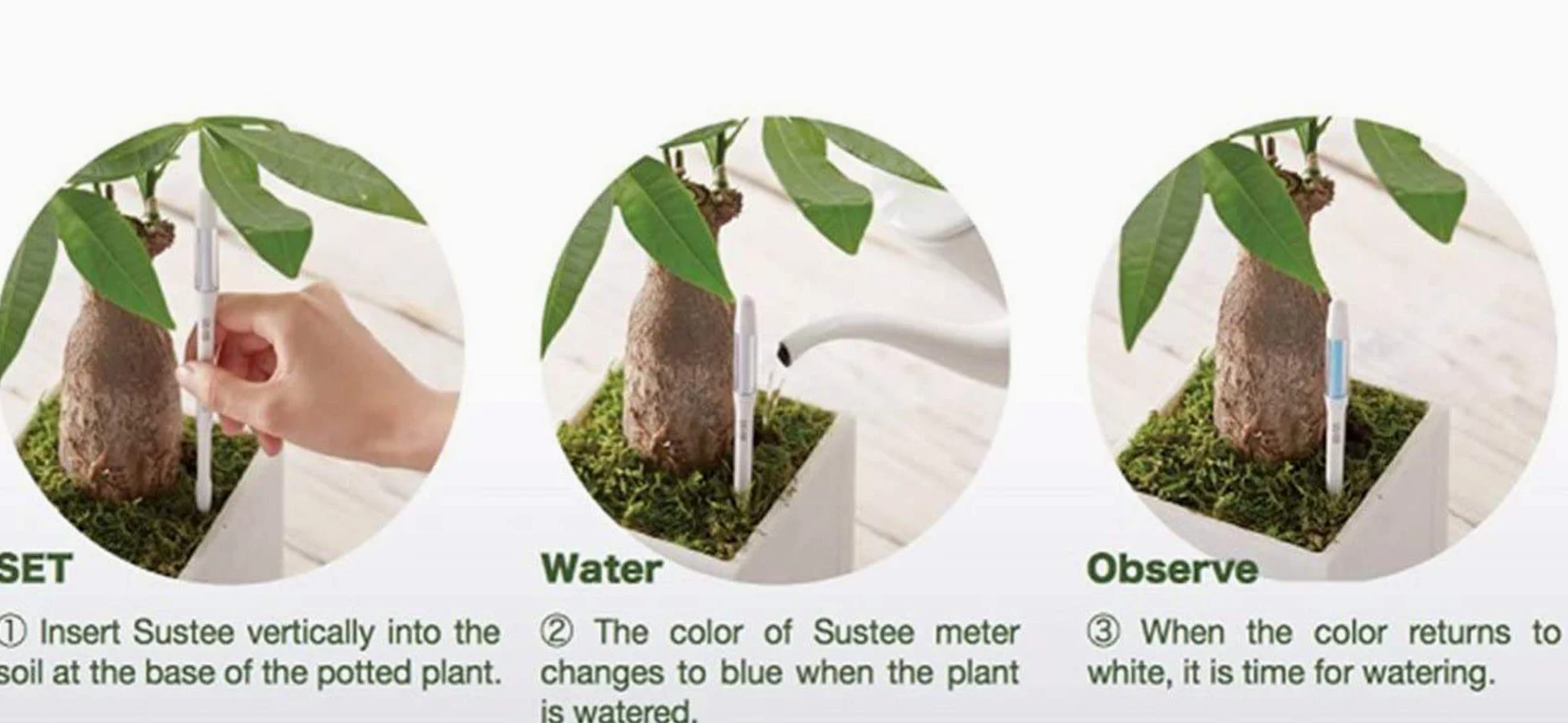 SET

① Insert Sustee vertically into the soil at the base of the potted plant.

Water

② The color of Sustee meter changes to blue when the plant is watered.

Observe

③ When the color returns to white, it is time for watering.